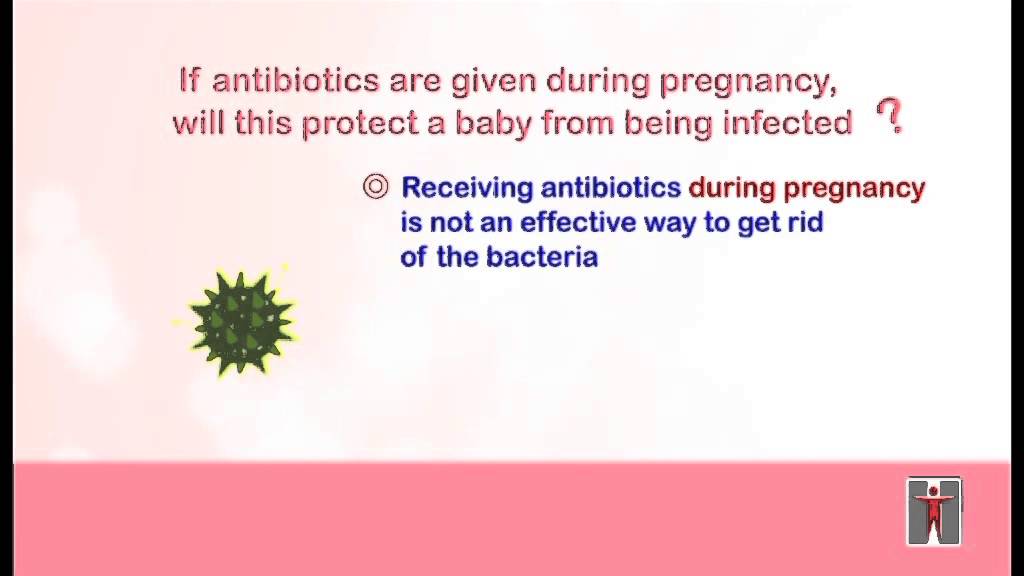 If antibiotics are given during pregnancy, will this protect a baby from being infected ?

◎ Receiving antibiotics during pregnancy is not an effective way to get rid of the bacteria